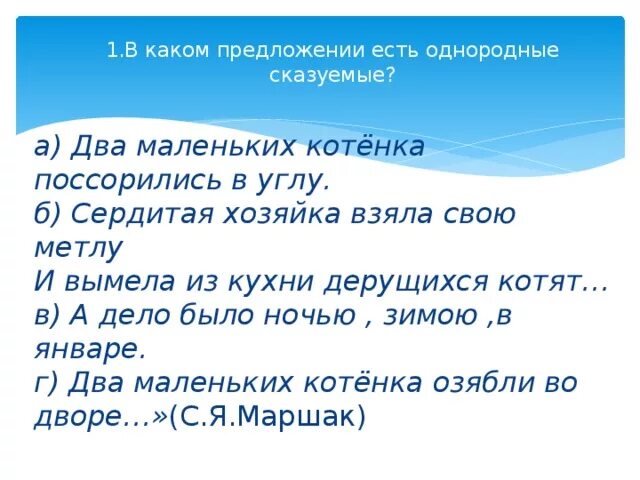 1.В каком предложении есть однородные сказуемые?

а) Два маленьких котёнка поссорились в углу.
б) Сердитая хозяйка взяла свою метлу
И вымела из кухни дерущихся котят…
в) А дело было ночью , зимою ,в январе.
г) Два маленьких котёнка озябли во дворе…»(С.Я.Маршак)